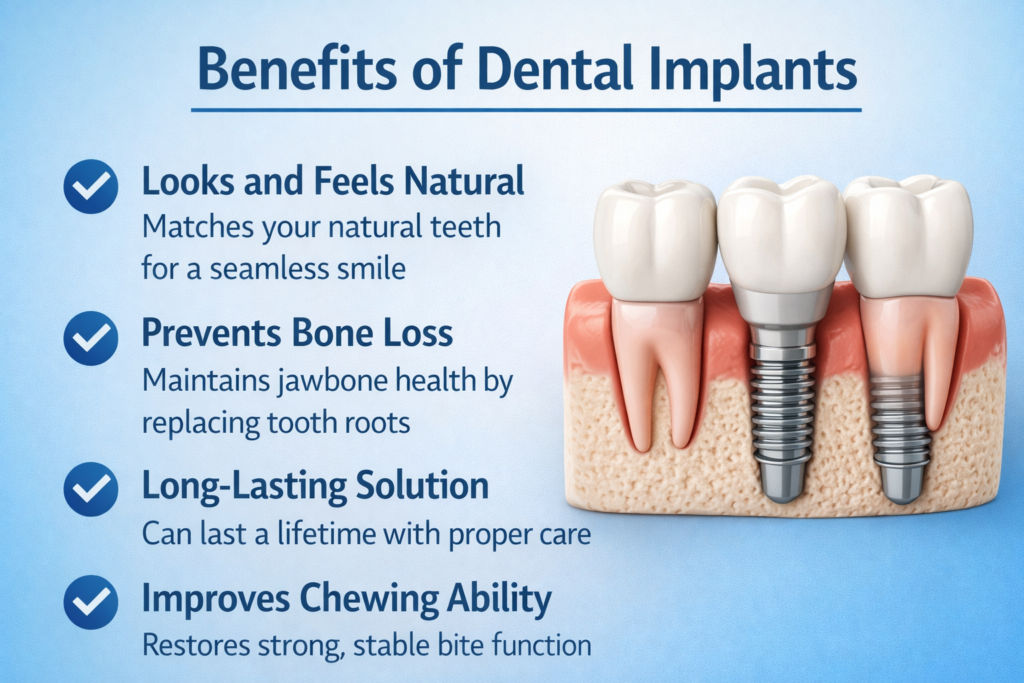 Benefits of Dental Implants

Looks and Feels Natural
Matches your natural teeth for a seamless smile

Prevents Bone Loss
Maintains jawbone health by replacing tooth roots

Long-Lasting Solution
Can last a lifetime with proper care

Improves Chewing Ability
Restores strong, stable bite function